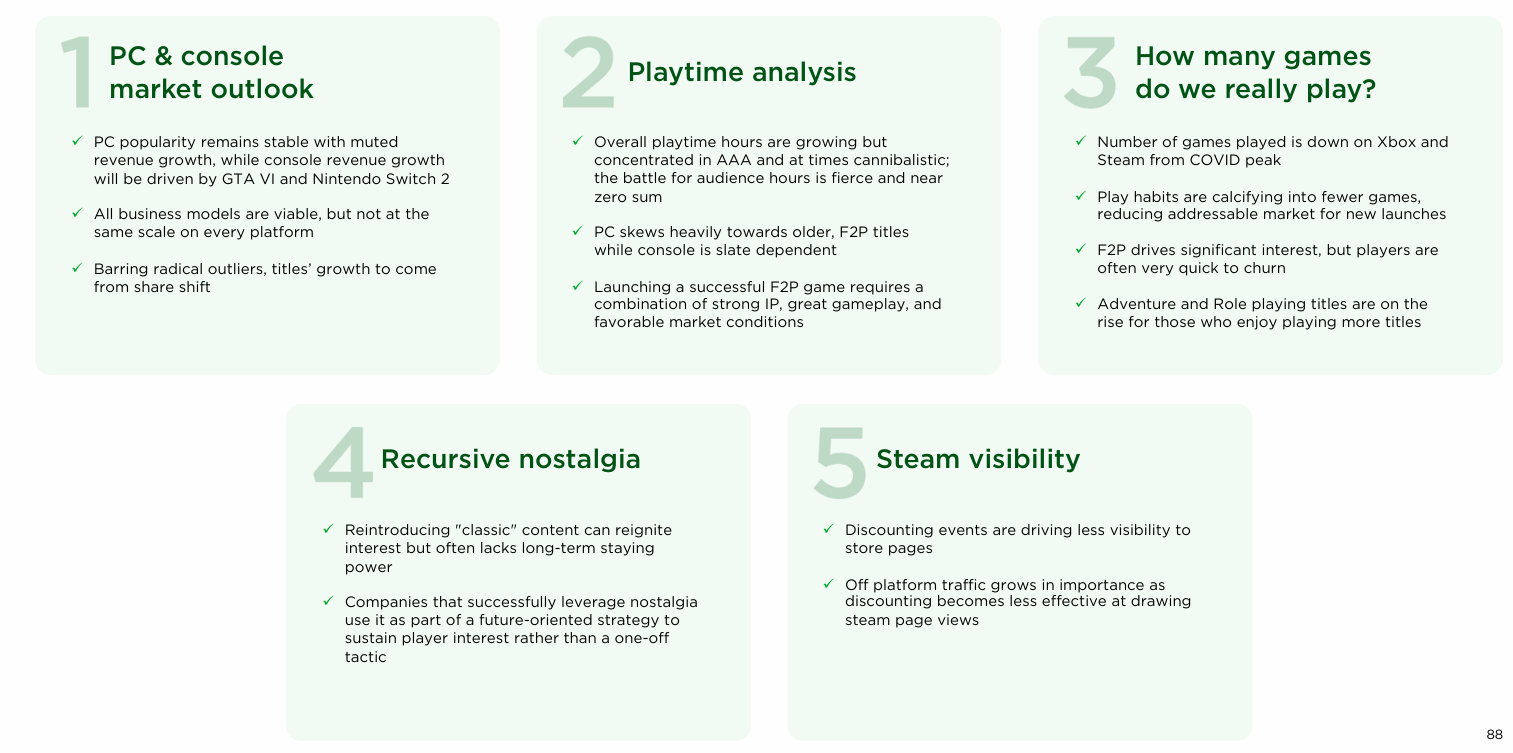 1 PC & console market outlook

✓ PC popularity remains stable with muted revenue growth, while console revenue growth will be driven by GTA VI and Nintendo Switch 2

✓ All business models are viable, but not at the same scale on every platform

✓ Barring radical outliers, titles' growth to come from share shift

2 Playtime analysis

✓ Overall playtime hours are growing but concentrated in AAA and at times cannibalistic; the battle for audience hours is fierce and near zero sum

✓ PC skews heavily towards older, F2P titles while console is slate dependent

✓ Launching a successful F2P game requires a combination of strong IP, great gameplay, and favorable market conditions

3 How many games do we really play?

✓ Number of games played is down on Xbox and Steam from COVID peak

✓ Play habits are calcifying into fewer games, reducing addressable market for new launches

✓ F2P drives significant interest, but players are often very quick to churn

✓ Adventure and Role playing titles are on the rise for those who enjoy playing more titles

4 Recursive nostalgia

✓ Reintroducing "classic" content can reignite interest but often lacks long-term staying power

✓ Companies that successfully leverage nostalgia use it as part of a future-oriented strategy to sustain player interest rather than a one-off tactic

5 Steam visibility

✓ Discounting events are driving less visibility to store pages

✓ Off platform traffic grows in importance as discounting becomes less effective at drawing steam page views

88